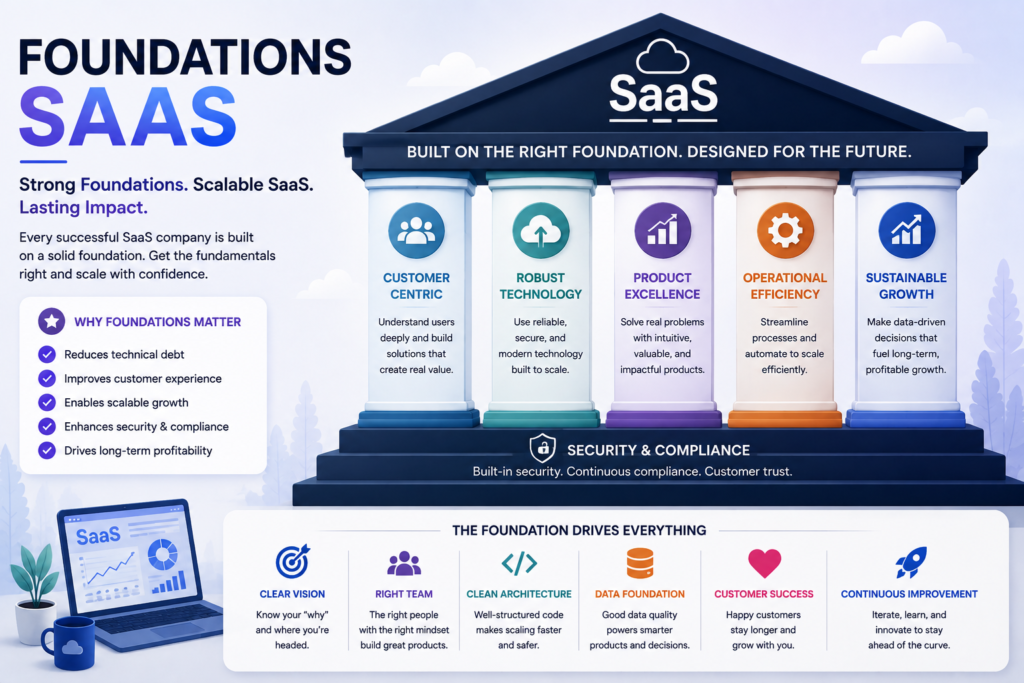 FOUNDATIONS SAAS

Strong Foundations. Scalable SaaS. Lasting Impact.

Every successful SaaS company is built on a solid foundation. Get the fundamentals right and scale with confidence.

WHY FOUNDATIONS MATTER
Reduces technical debt
Improves customer experience
Enables scalable growth
Enhances security & compliance
Drives long-term profitability

SaaS

SaaS

BUILT ON THE RIGHT FOUNDATION. DESIGNED FOR THE FUTURE.

CUSTOMER CENTRIC
Understand users deeply and build solutions that create real value.

ROBUST TECHNOLOGY
Use reliable, secure, and modern technology built to scale.

PRODUCT EXCELLENCE
Solve real problems with intuitive, valuable, and impactful products.

OPERATIONAL EFFICIENCY
Streamline processes and automate to scale efficiently.

SUSTAINABLE GROWTH
Make data-driven decisions that fuel long-term, profitable growth.

SECURITY & COMPLIANCE
Built-in security. Continuous compliance. Customer trust.

THE FOUNDATION DRIVES EVERYTHING

CLEAR VISION
Know your "why" and where you're headed.

RIGHT TEAM
The right people with the right mindset build great products.

CLEAN ARCHITECTURE
Well-structured code makes scaling faster and safer.

DATA FOUNDATION
Good data quality powers smarter products and decisions.

CUSTOMER SUCCESS
Happy customers stay longer and grow with you.

CONTINUOUS IMPROVEMENT
Iterate, learn, and innovate to stay ahead of the curve.